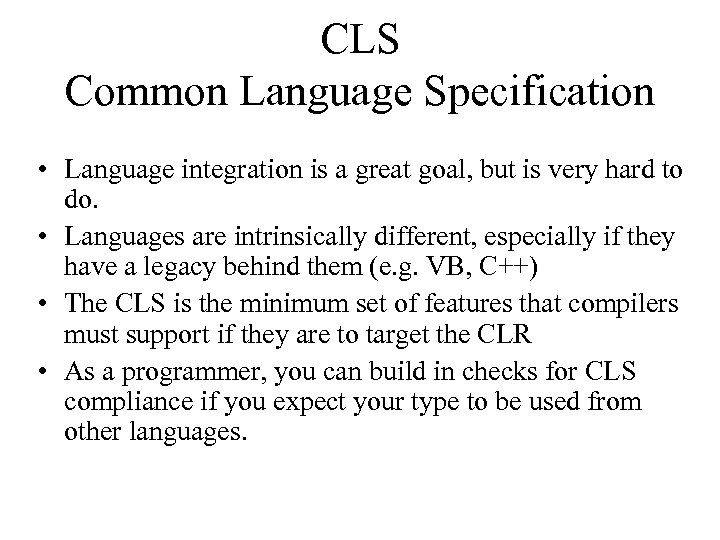 CLS
Common Language Specification

• Language integration is a great goal, but is very hard to do.
• Languages are intrinsically different, especially if they have a legacy behind them (e.g. VB, C++)
• The CLS is the minimum set of features that compilers must support if they are to target the CLR
• As a programmer, you can build in checks for CLS compliance if you expect your type to be used from other languages.